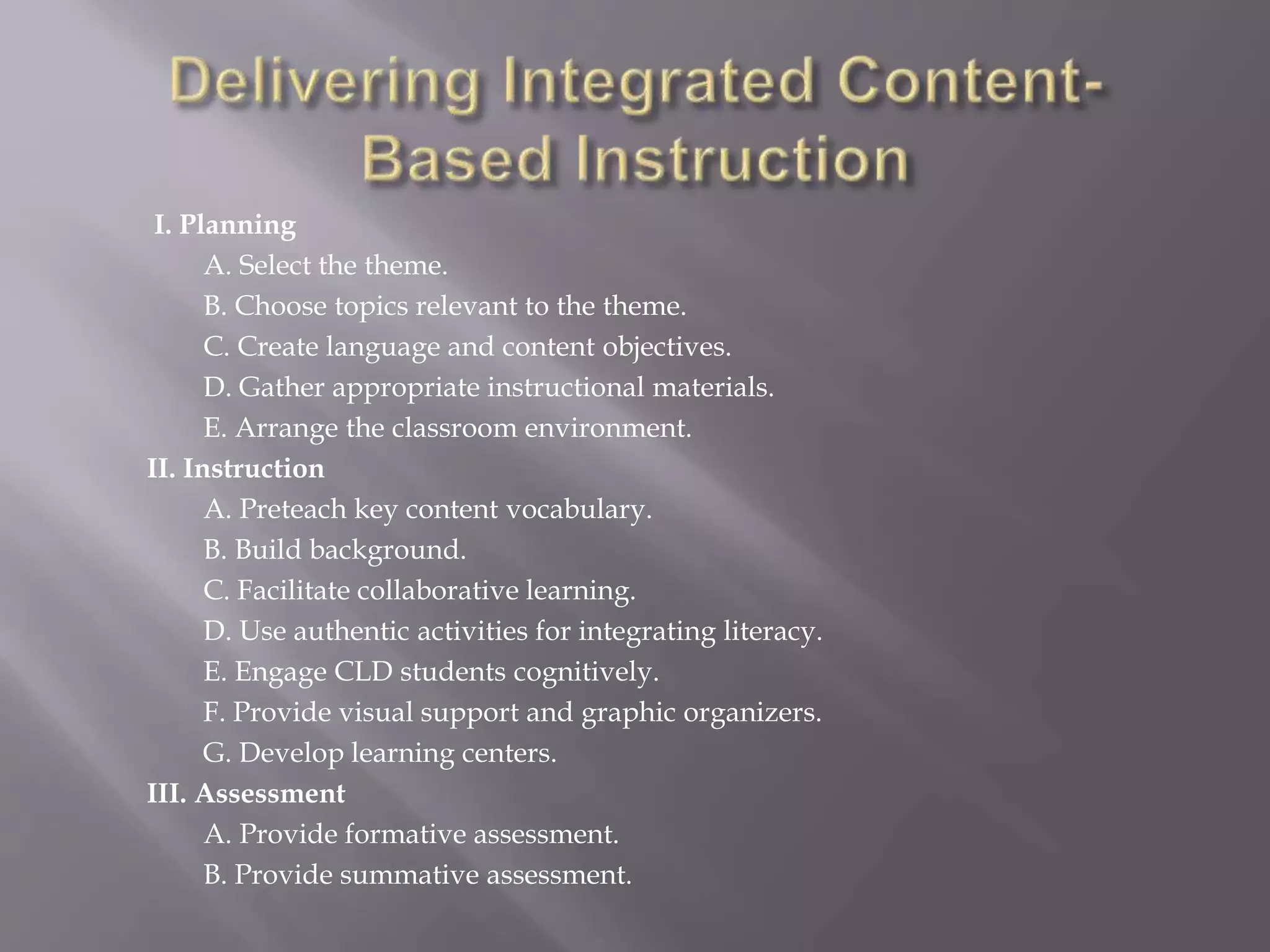 Delivering Integrated Content-Based Instruction

I. Planning

A. Select the theme.

B. Choose topics relevant to the theme.

C. Create language and content objectives.

D. Gather appropriate instructional materials.

E. Arrange the classroom environment.

II. Instruction

A. Preteach key content vocabulary.

B. Build background.

C. Facilitate collaborative learning.

D. Use authentic activities for integrating literacy.

E. Engage CLD students cognitively.

F. Provide visual support and graphic organizers.

G. Develop learning centers.

III. Assessment

A. Provide formative assessment.

B. Provide summative assessment.